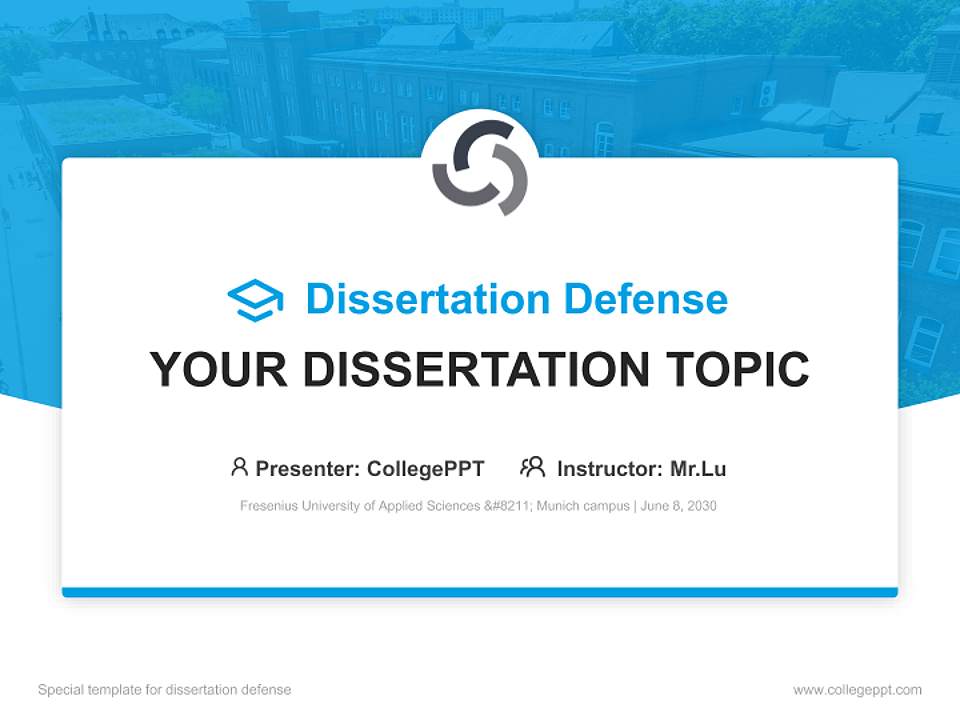 Dissertation Defense

YOUR DISSERTATION TOPIC

Presenter: CollegePPT Instructor: Mr.Lu

Fresenius University of Applied Sciences &#8211; Munich campus | June 8, 2030

Special template for dissertation defense

www.collegeppt.com